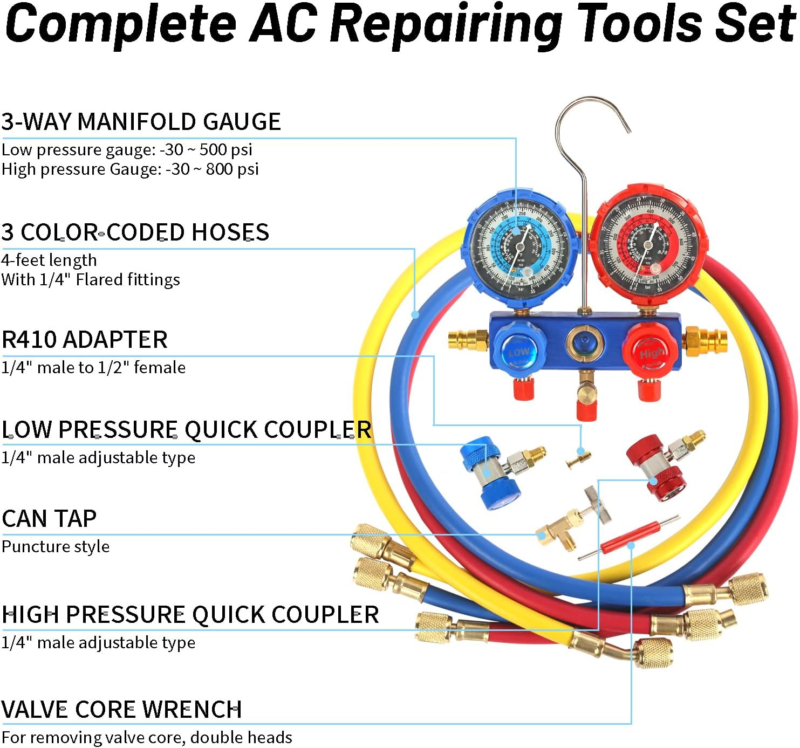 Complete AC Repairing Tools Set

3-WAY MANIFOLD GAUGE
Low pressure gauge: -30 ~ 500 psi
High pressure Gauge: -30 ~ 800 psi

3 COLOR-CODED HOSES
4-feet length
With 1/4" Flared fittings

R410 ADAPTER
1/4" male to 1/2" female

LOW PRESSURE QUICK COUPLER
1/4" male adjustable type

CAN TAP
Puncture style

HIGH PRESSURE QUICK COUPLER
1/4" male adjustable type

VALVE CORE WRENCH
For removing valve core, double heads

LOW

High